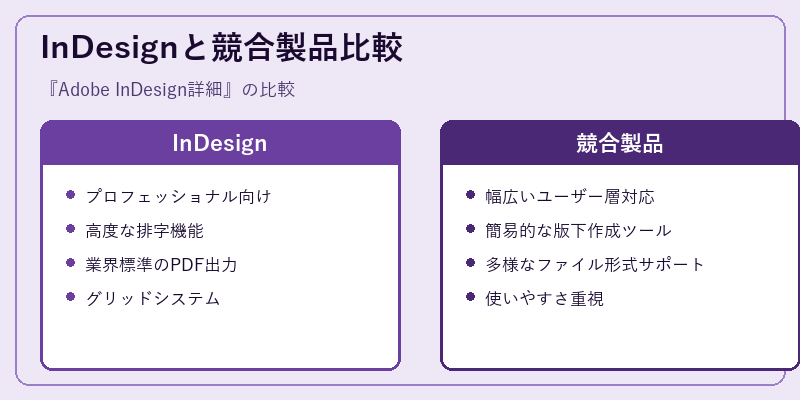 InDesignと競合製品比較

『Adobe InDesign詳細』の比較

InDesign

- プロフェッショナル向け
- 高度な排字機能
- 業界標準のPDF出力
- グリッドシステム

競合製品

- 幅広いユーザー層対応
- 簡易的な版下作成ツール
- 多様なファイル形式サポート
- 使いやすさ重視